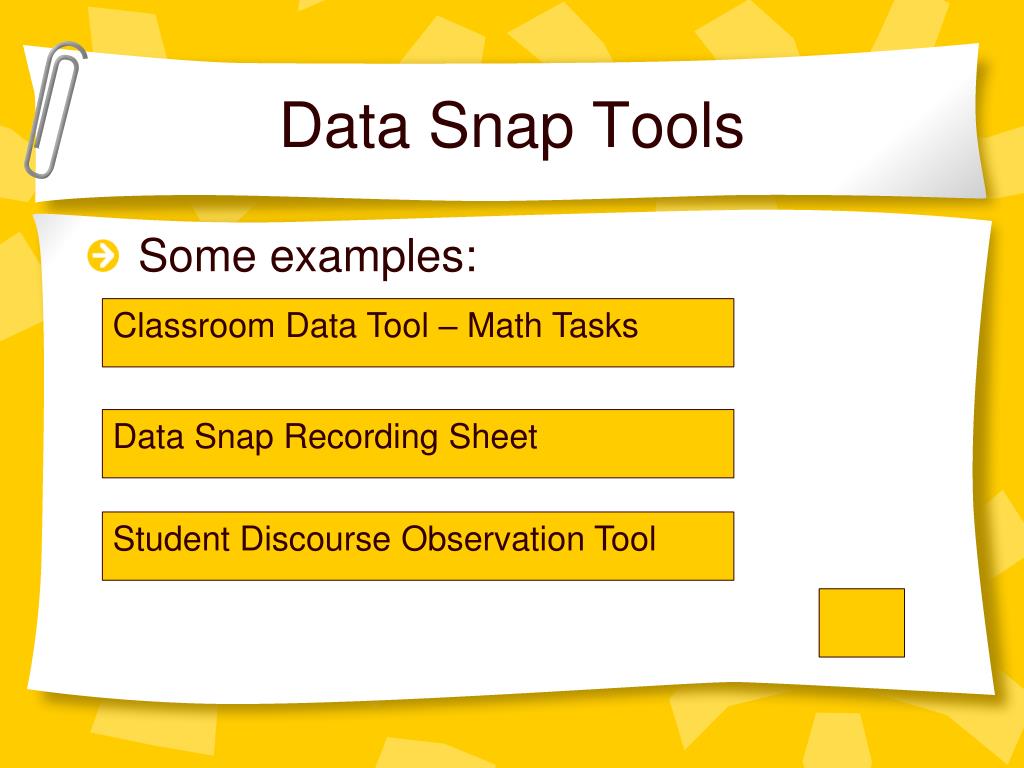 Data Snap Tools

Some examples:

Classroom Data Tool – Math Tasks

Data Snap Recording Sheet

Student Discourse Observation Tool